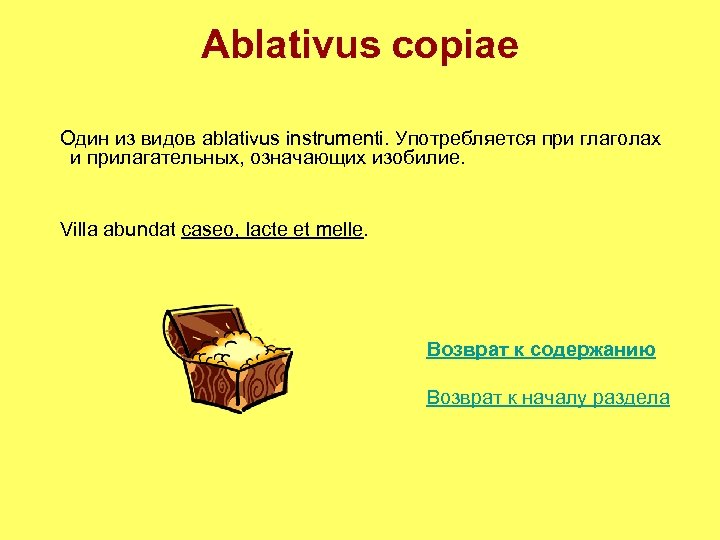 Ablativus copiae

Один из видов ablativus instrumenti. Употребляется при глаголах и прилагательных, означающих изобилие.

Villa abundat caseo, lacte et melle.

Возврат к содержанию

Возврат к началу раздела